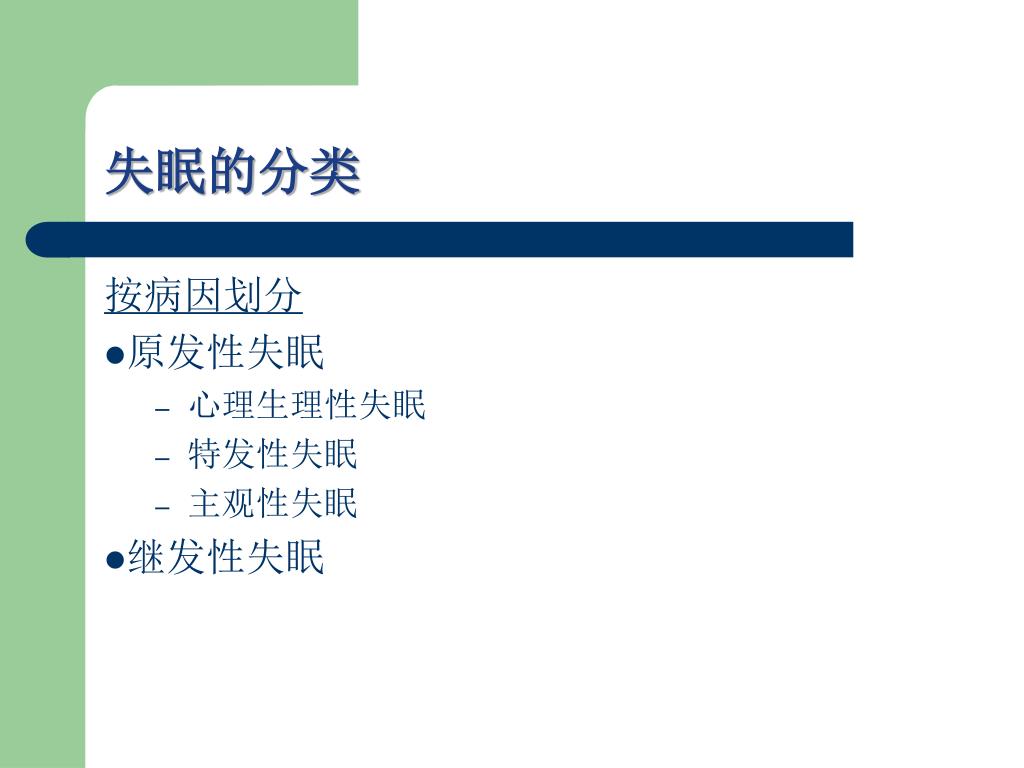 失眠的分类

按病因划分

●原发性失眠

– 心理生理性失眠

– 特发性失眠

– 主观性失眠

●继发性失眠